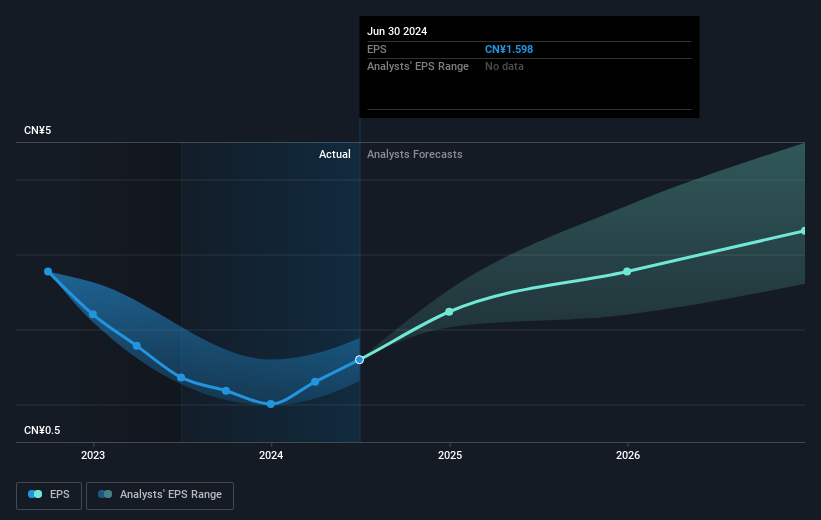 Jun 30 2024
EPS CN¥1.598
Analysts' EPS Range No data

CN¥5

Actual Analysts Forecasts

CN¥0.5

2023 2024 2025 2026

EPS Analysts' EPS Range